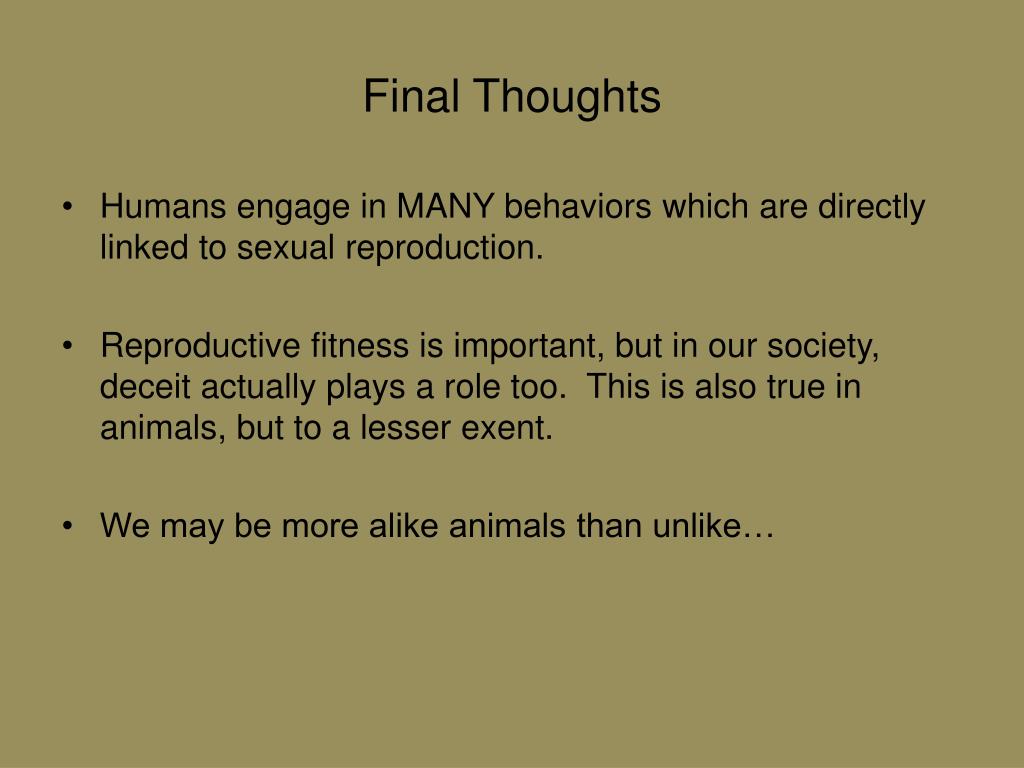 Final Thoughts

• Humans engage in MANY behaviors which are directly linked to sexual reproduction.

• Reproductive fitness is important, but in our society, deceit actually plays a role too.  This is also true in animals, but to a lesser exent.

• We may be more alike animals than unlike…